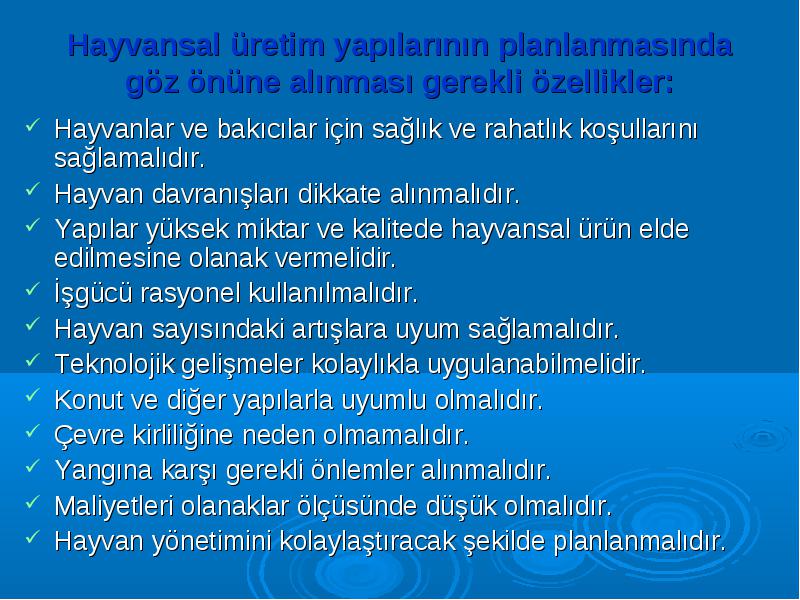 Hayvansal üretim yapılarının planlanmasında göz önüne alınması gerekli özellikler:

✓ Hayvanlar ve bakıcılar için sağlık ve rahatlık koşullarını sağlamalıdır.
✓ Hayvan davranışları dikkate alınmalıdır.
✓ Yapılar yüksek miktar ve kalitede hayvansal ürün elde edilmesine olanak vermelidir.
✓ İşgücü rasyonel kullanılmalıdır.
✓ Hayvan sayısındaki artışlara uyum sağlamalıdır.
✓ Teknolojik gelişmeler kolaylıkla uygulanabilmelidir.
✓ Konut ve diğer yapılarla uyumlu olmalıdır.
✓ Çevre kirliliğine neden olmamalıdır.
✓ Yangına karşı gerekli önlemler alınmalıdır.
✓ Maliyetleri olanaklar ölçüsünde düşük olmalıdır.
✓ Hayvan yönetimini kolaylaştıracak şekilde planlanmalıdır.